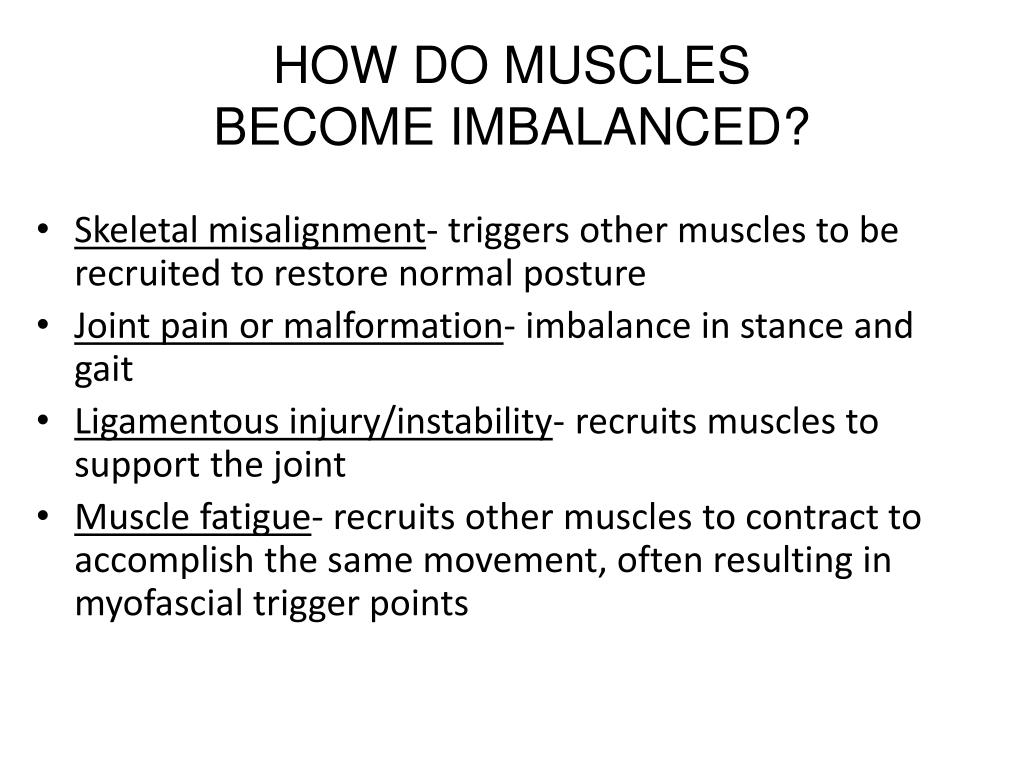 HOW DO MUSCLES
BECOME IMBALANCED?

• Skeletal misalignment- triggers other muscles to be recruited to restore normal posture
• Joint pain or malformation- imbalance in stance and gait
• Ligamentous injury/instability- recruits muscles to support the joint
• Muscle fatigue- recruits other muscles to contract to accomplish the same movement, often resulting in myofascial trigger points